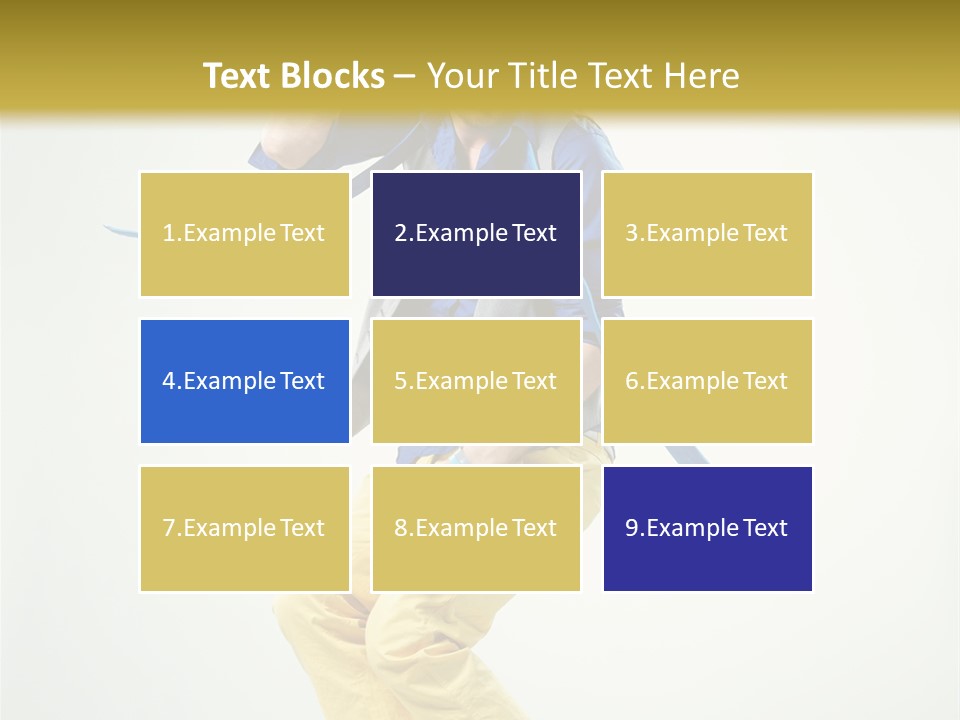 Text Blocks – Your Title Text Here

1.Example Text

2.Example Text

3.Example Text

4.Example Text

5.Example Text

6.Example Text

7.Example Text

8.Example Text

9.Example Text